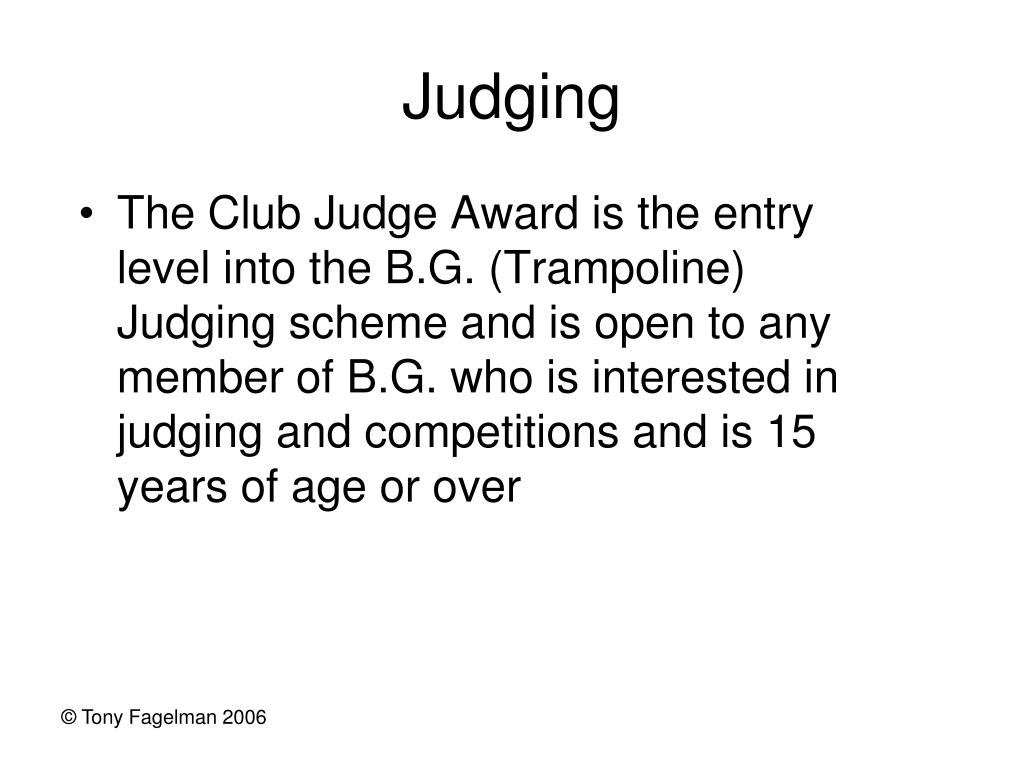 Judging

• The Club Judge Award is the entry level into the B.G. (Trampoline) Judging scheme and is open to any member of B.G. who is interested in judging and competitions and is 15 years of age or over

© Tony Fagelman 2006